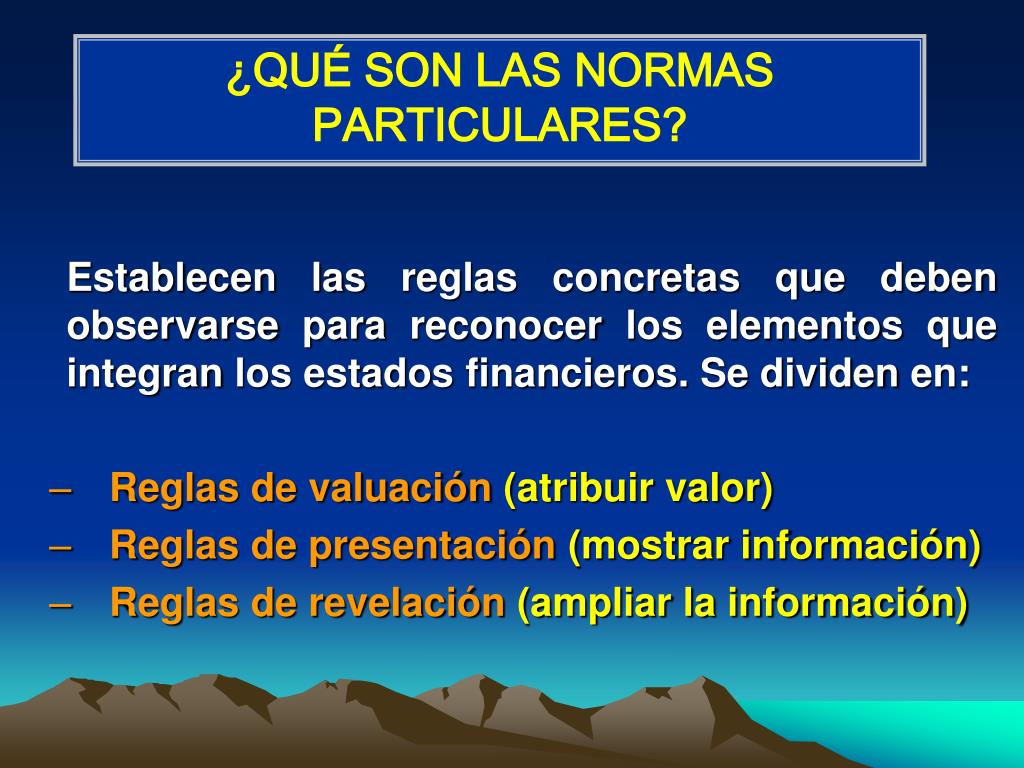 ¿QUÉ SON LAS NORMAS PARTICULARES?

Establecen las reglas concretas que deben observarse para reconocer los elementos que integran los estados financieros. Se dividen en:

– Reglas de valuación (atribuir valor)
– Reglas de presentación (mostrar información)
– Reglas de revelación (ampliar la información)